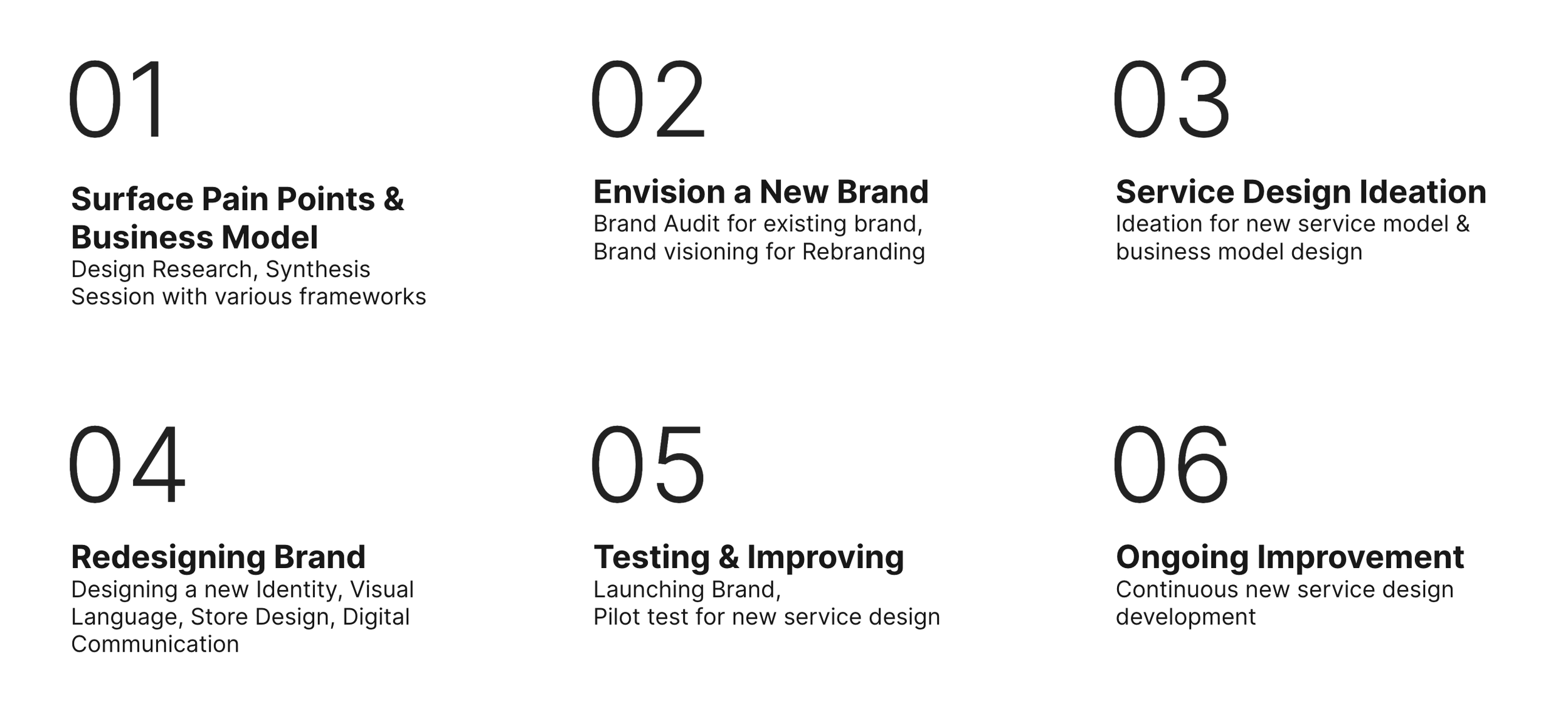 01

Surface Pain Points & Business Model
Design Research, Synthesis Session with various frameworks

02

Envision a New Brand
Brand Audit for existing brand,
Brand visioning for Rebranding

03

Service Design Ideation
Ideation for new service model & business model design

04

Redesigning Brand
Designing a new Identity, Visual Language, Store Design, Digital Communication

05

Testing & Improving
Launching Brand,
Pilot test for new service design

06

Ongoing Improvement
Continuous new service design development